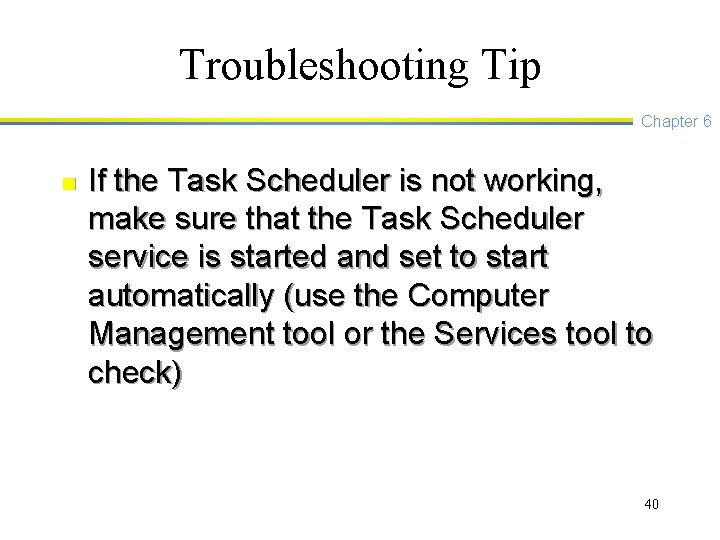 Troubleshooting Tip

Chapter 6

- If the Task Scheduler is not working, make sure that the Task Scheduler service is started and set to start automatically (use the Computer Management tool or the Services tool to check)

40